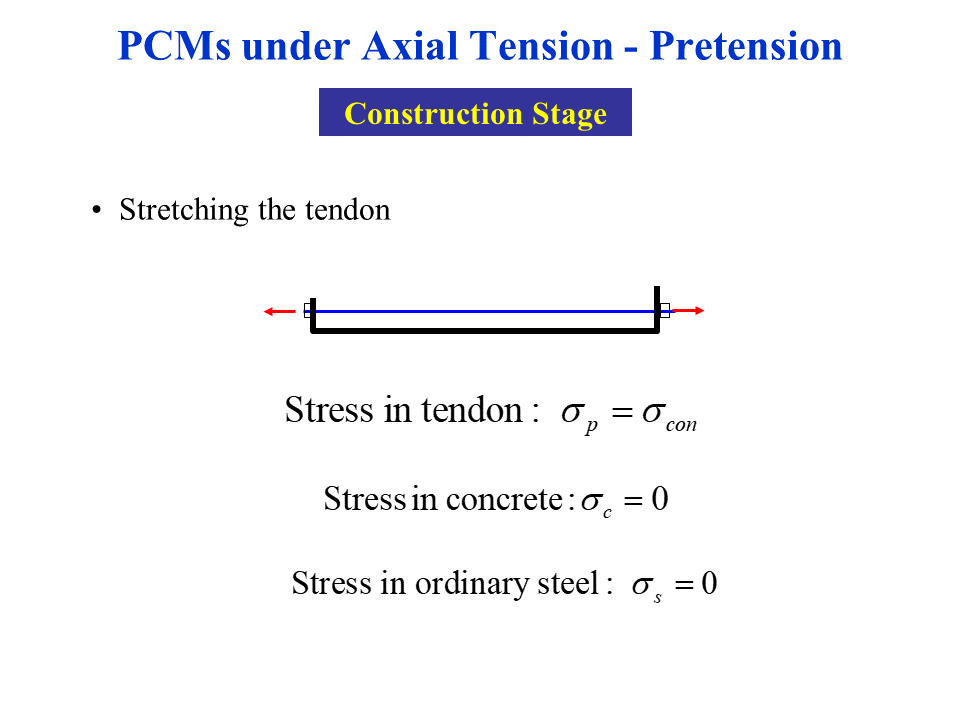 PCMs under Axial Tension - Pretension

Construction Stage

• Stretching the tendon

Stress in tendon : $\sigma_p = \sigma_{con}$

Stress in concrete : $\sigma_c = 0$

Stress in ordinary steel : $\sigma_s = 0$